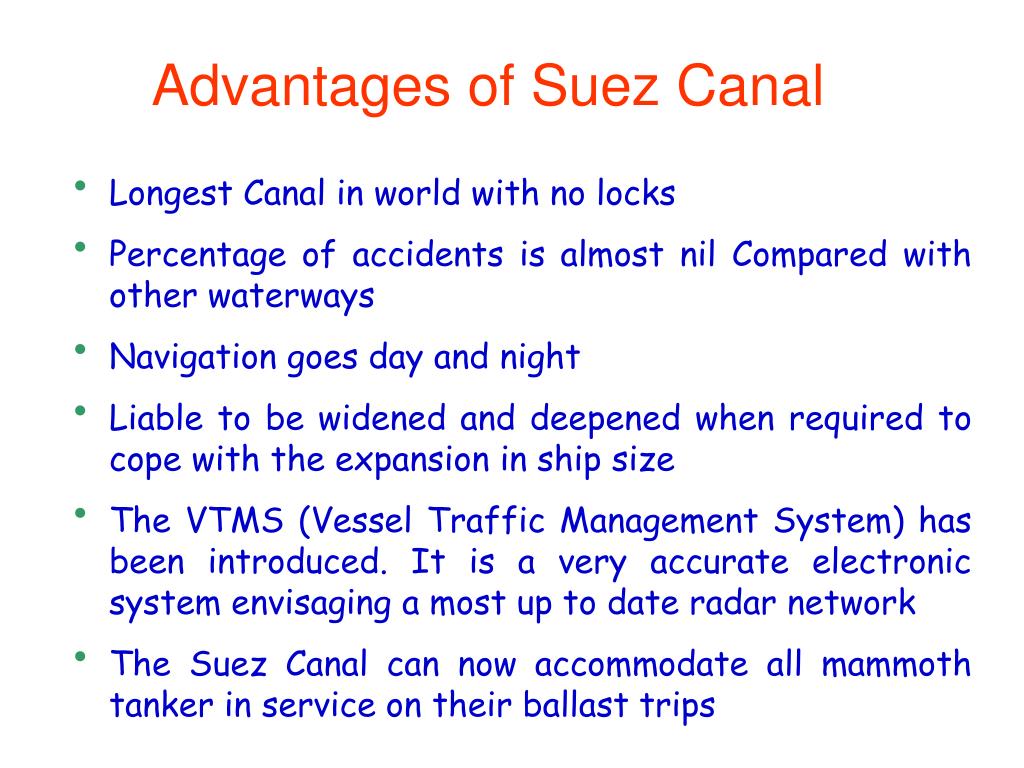 Advantages of Suez Canal

• Longest Canal in world with no locks
• Percentage of accidents is almost nil Compared with other waterways
• Navigation goes day and night
• Liable to be widened and deepened when required to cope with the expansion in ship size
• The VTMS (Vessel Traffic Management System) has been introduced. It is a very accurate electronic system envisaging a most up to date radar network
• The Suez Canal can now accommodate all mammoth tanker in service on their ballast trips